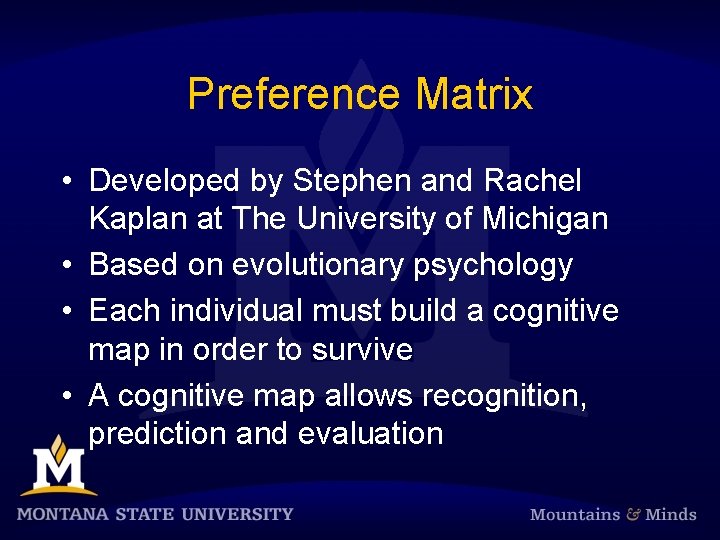 Preference Matrix

• Developed by Stephen and Rachel Kaplan at The University of Michigan

• Based on evolutionary psychology

• Each individual must build a cognitive map in order to survive

• A cognitive map allows recognition, prediction and evaluation

M

MONTANA STATE UNIVERSITY

Mountains & Minds